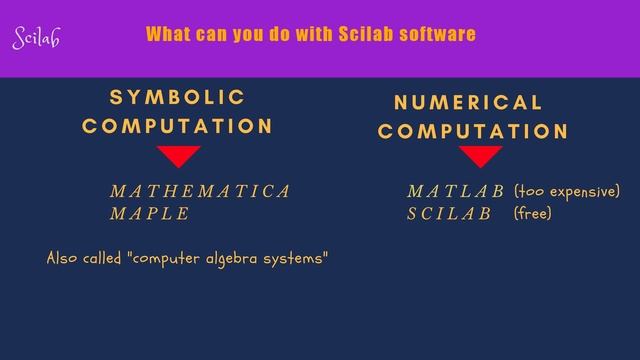 Scilab

What can you do with Scilab software

SYMBOLIC COMPUTATION

MATHEMATICA
MAPLE

Also called "computer algebra systems"

NUMERICAL COMPUTATION

MATLAB (too expensive)
SCILAB (free)